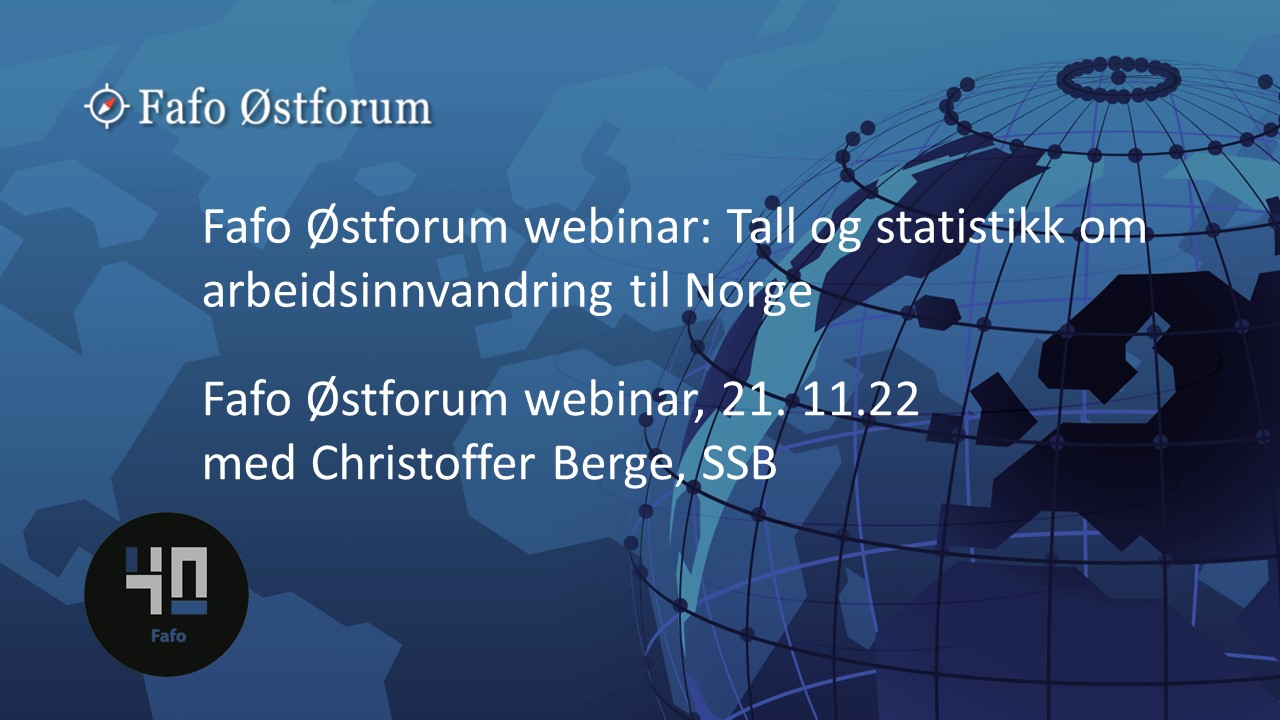 Fafo Østforum

Fafo Østforum webinar: Tall og statistikk om arbeidsinnvandring til Norge

Fafo Østforum webinar, 21. 11.22
med Christoffer Berge, SSB

40
Fafo